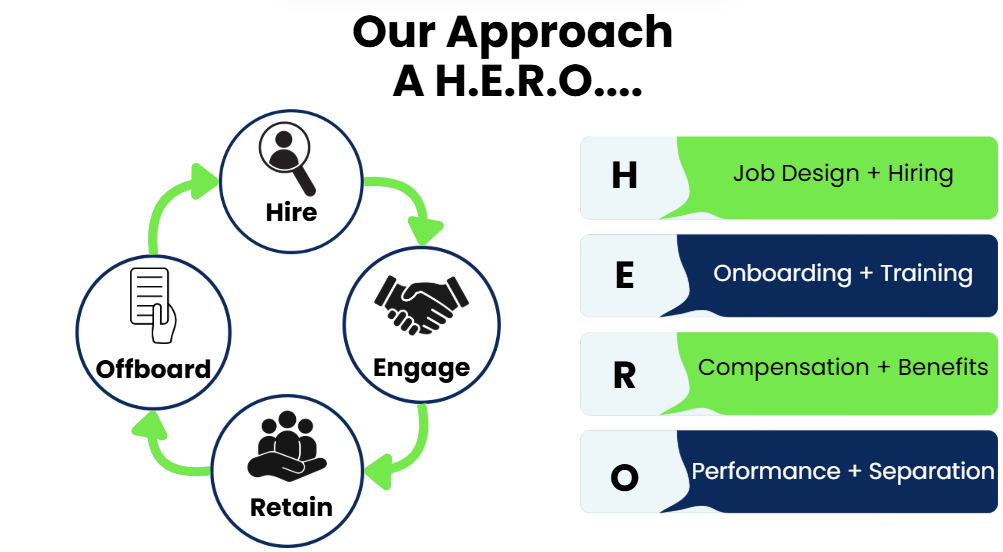 Our Approach
A H.E.R.O....

Hire

Engage

Retain

Offboard

H Job Design + Hiring

E Onboarding + Training

R Compensation + Benefits

O Performance + Separation